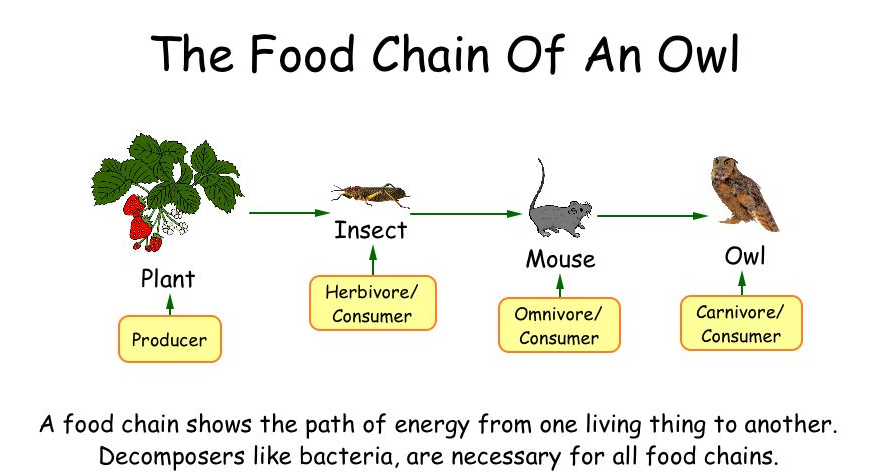 The Food Chain Of An Owl

Plant

Producer

Insect

Herbivore/ Consumer

Mouse

Omnivore/ Consumer

Owl

Carnivore/ Consumer

A food chain shows the path of energy from one living thing to another. Decomposers like bacteria, are necessary for all food chains.